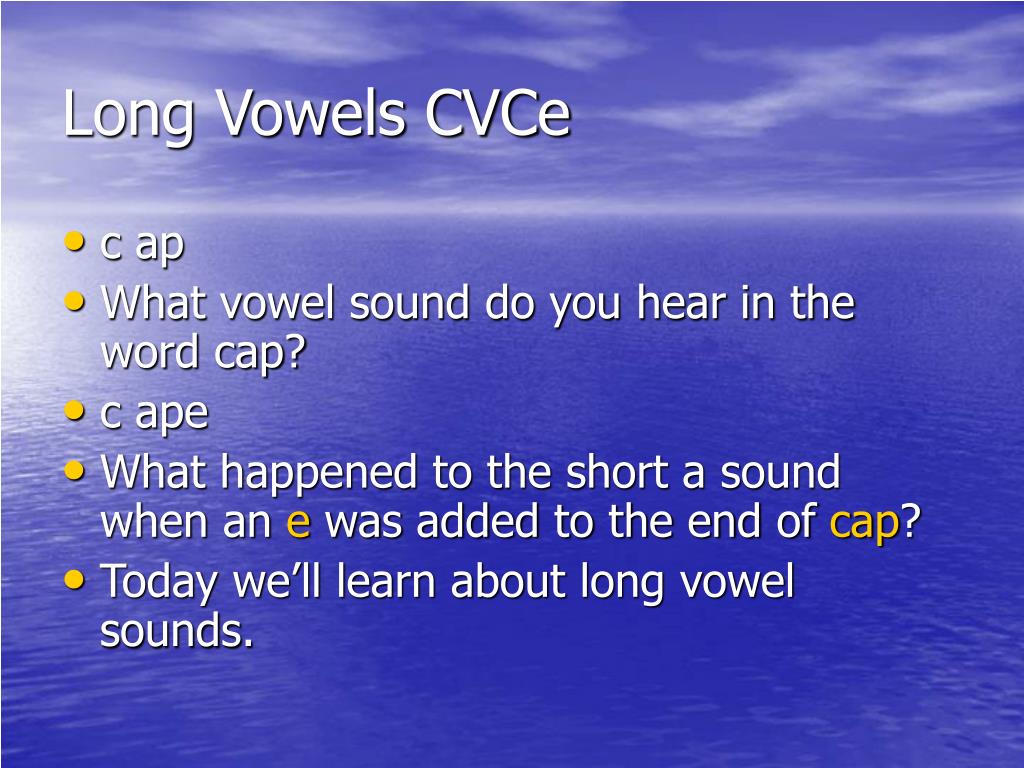 Long Vowels CVCe

• c ap
• What vowel sound do you hear in the word cap?
• c ape
• What happened to the short a sound when an e was added to the end of cap?
• Today we'll learn about long vowel sounds.